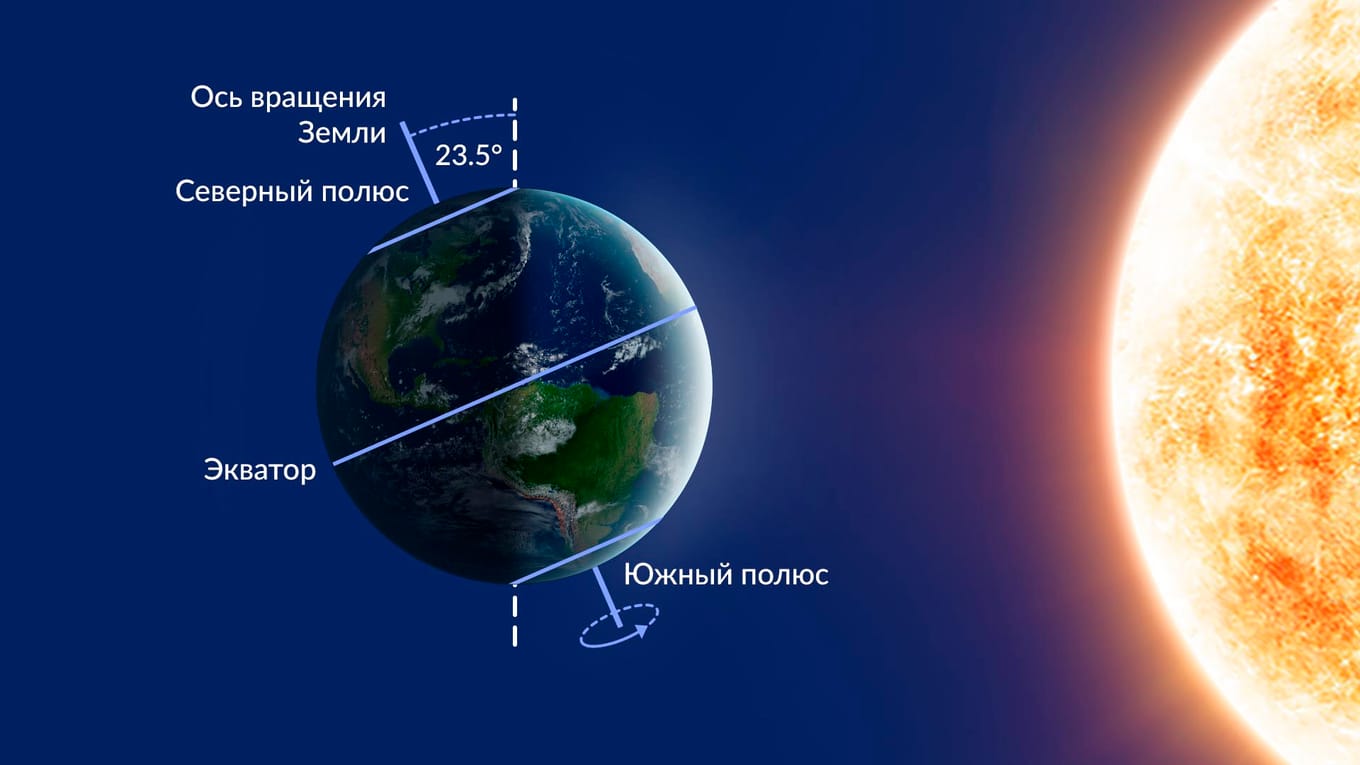 Ось вращения Земли

23.5°

Северный полюс

Экватор

Южный полюс